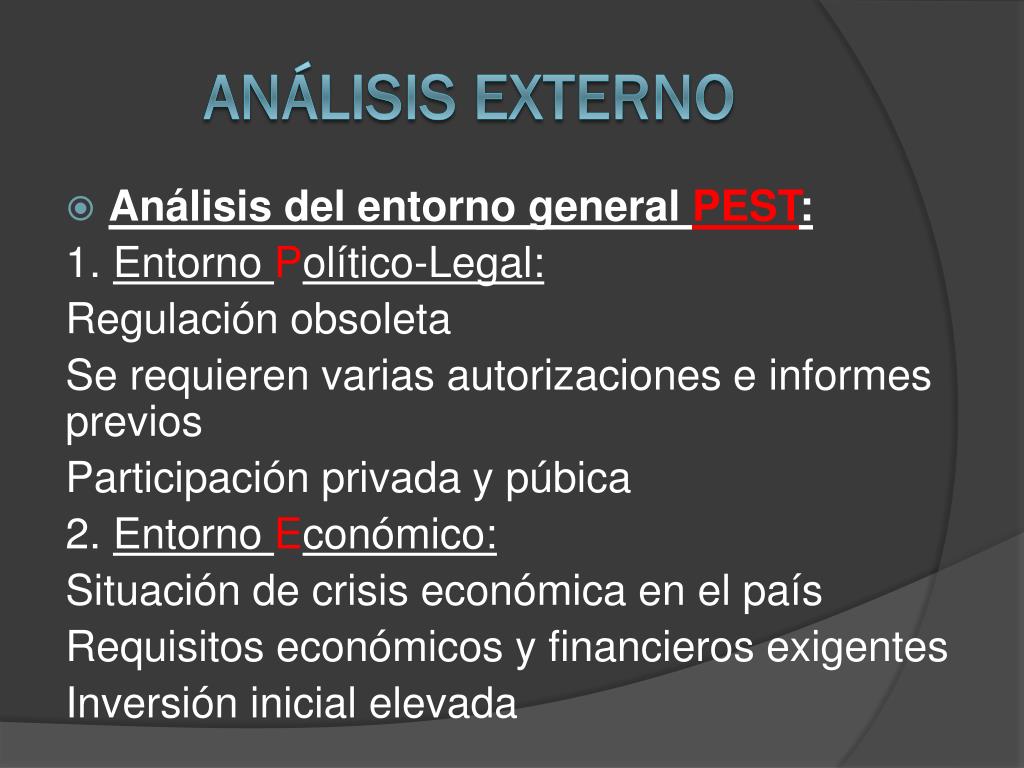 ANÁLISIS EXTERNO

Análisis del entorno general PEST:
1. Entorno Político-Legal:
Regulación obsoleta
Se requieren varias autorizaciones e informes previos
Participación privada y púbica
2. Entorno Económico:
Situación de crisis económica en el país
Requisitos económicos y financieros exigentes
Inversión inicial elevada